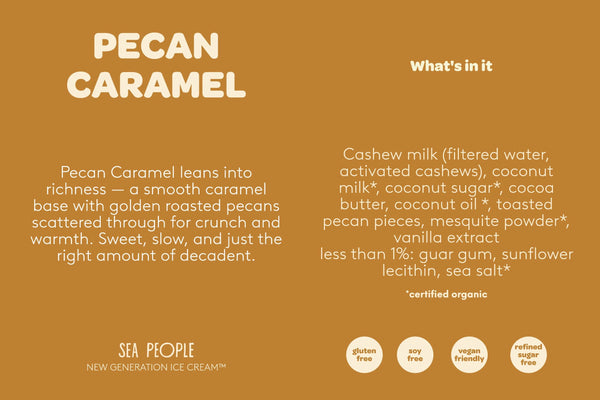 PECAN CARAMEL

Pecan Caramel leans into richness — a smooth caramel base with golden roasted pecans scattered through for crunch and warmth. Sweet, slow, and just the right amount of decadent.

SEA PEOPLE
NEW GENERATION ICE CREAM™

What's in it

Cashew milk (filtered water, activated cashews), coconut milk*, coconut sugar*, cocoa butter, coconut oil *, toasted pecan pieces, mesquite powder*, vanilla extract
less than 1%: guar gum, sunflower lecithin, sea salt*

*certified organic

gluten free

soy free

vegan friendly

refined sugar free